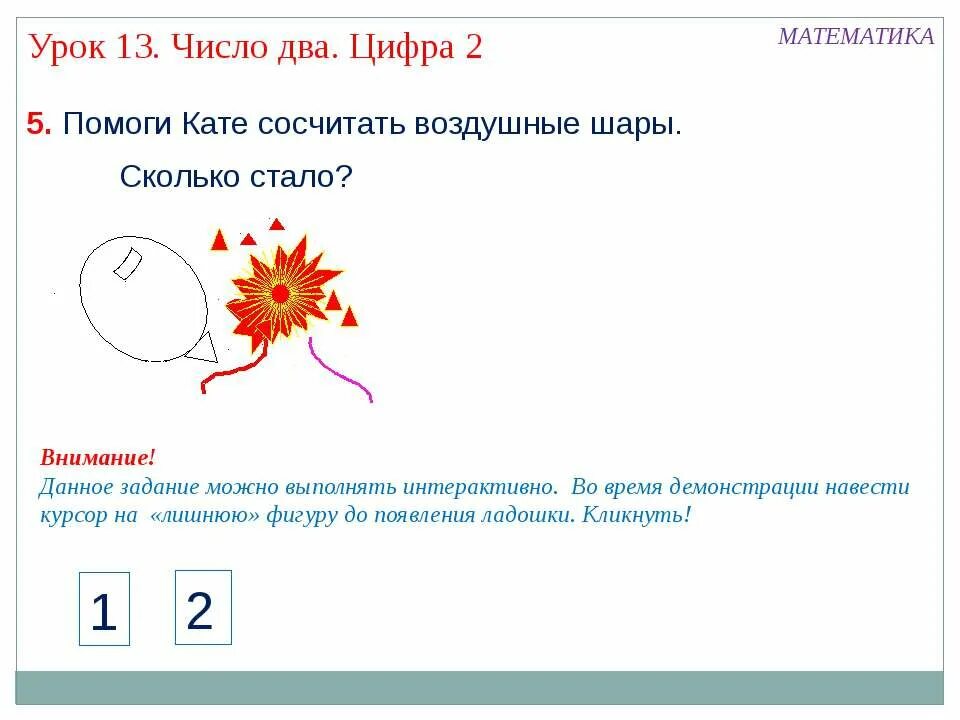 Урок 13. Число два. Цифра 2

МАТЕМАТИКА

5. Помоги Кате сосчитать воздушные шары.

Сколько стало?

Внимание!
Данное задание можно выполнять интерактивно. Во время демонстрации навести курсор на «лишнюю» фигуру до появления ладошки. Кликнуть!

1

2